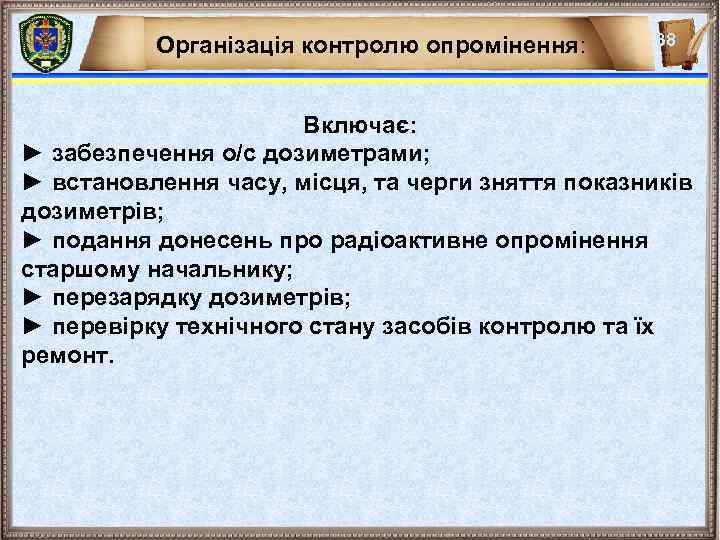 Організація контролю опромінення:

38

Включає:
► забезпечення о/с дозиметрами;
► встановлення часу, місця, та черги зняття показників дозиметрів;
► подання донесень про радіоактивне опромінення старшому начальнику;
► перезарядку дозиметрів;
► перевірку технічного стану засобів контролю та їх ремонт.